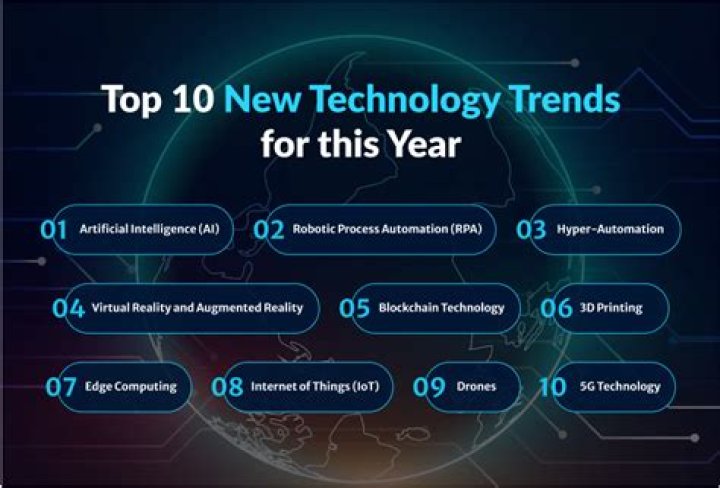 Top 10 New Technology Trends for this Year

01 Artificial Intelligence (AI)
02 Robotic Process Automation (RPA)
03 Hyper-Automation
04 Virtual Reality and Augmented Reality
05 Blockchain Technology
06 3D Printing
07 Edge Computing
08 Internet of Things (IoT)
09 Drones
10 5G Technology